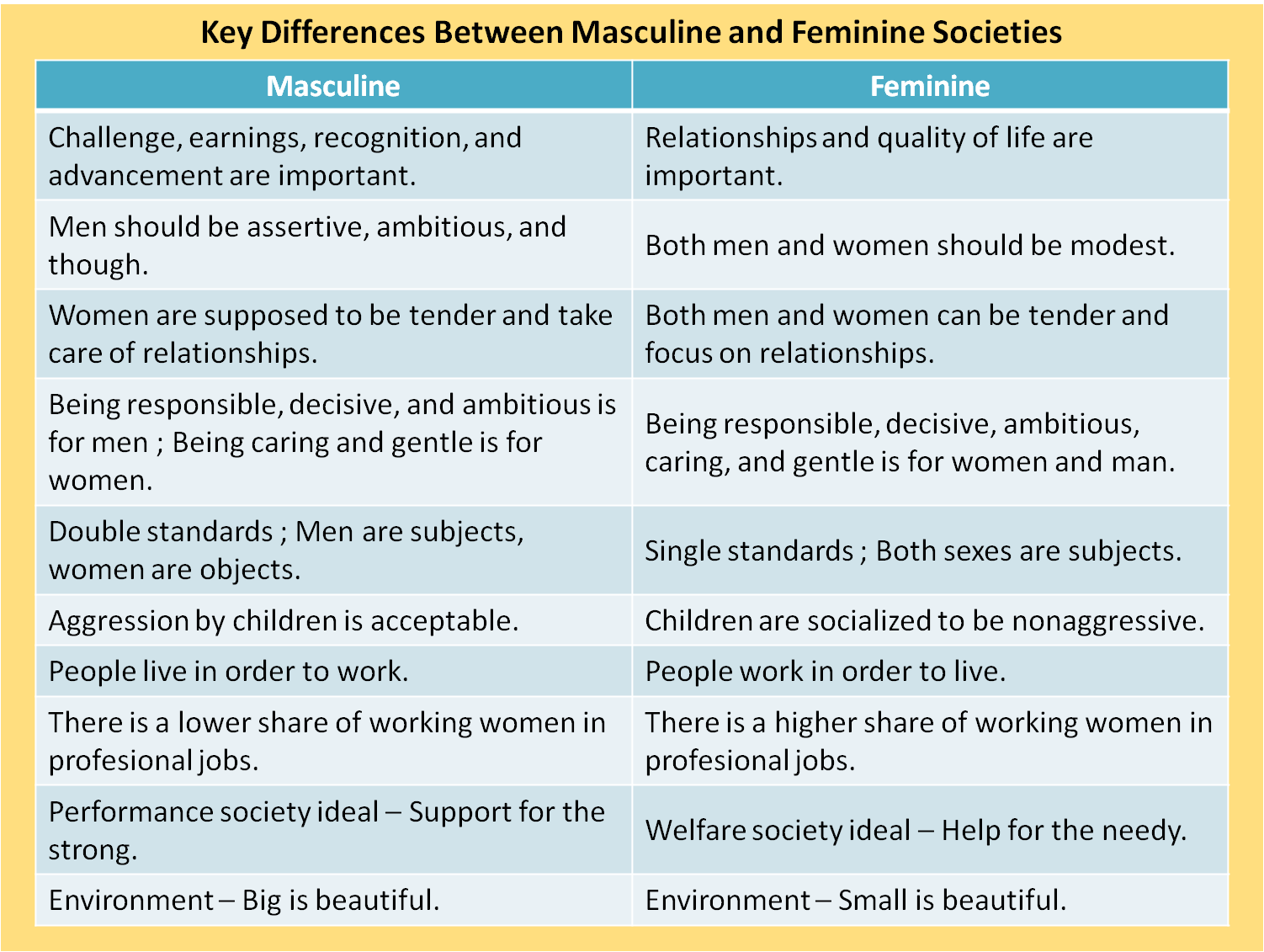 Key Differences Between Masculine and Feminine Societies

| Masculine | Feminine |
|---|---|
| Challenge, earnings, recognition, and advancement are important. | Relationships and quality of life are important. |
| Men should be assertive, ambitious, and though. | Both men and women should be modest. |
| Women are supposed to be tender and take care of relationships. | Both men and women can be tender and focus on relationships. |
| Being responsible, decisive, and ambitious is for men ; Being caring and gentle is for women. | Being responsible, decisive, ambitious, caring, and gentle is for women and man. |
| Double standards ; Men are subjects, women are objects. | Single standards ; Both sexes are subjects. |
| Aggression by children is acceptable. | Children are socialized to be nonaggressive. |
| People live in order to work. | People work in order to live. |
| There is a lower share of working women in profesional jobs. | There is a higher share of working women in profesional jobs. |
| Performance society ideal – Support for the strong. | Welfare society ideal – Help for the needy. |
| Environment – Big is beautiful. | Environment – Small is beautiful. |